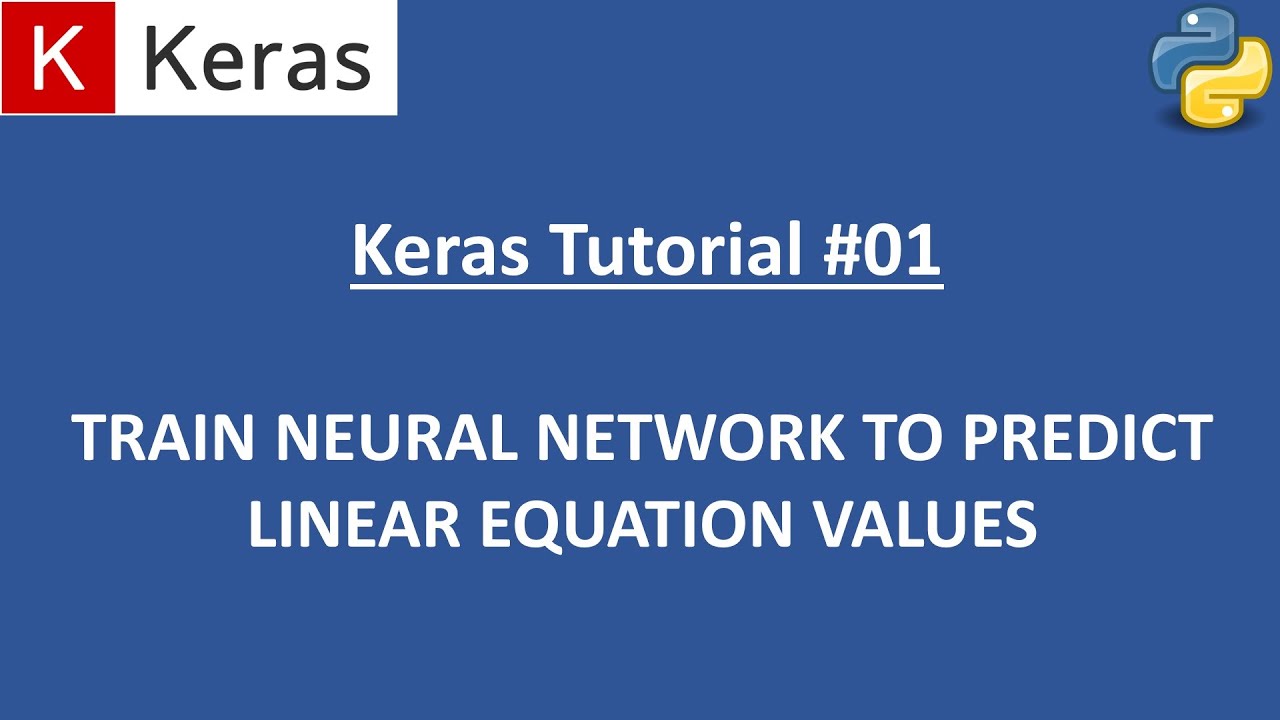 K Keras

Keras Tutorial #01

TRAIN NEURAL NETWORK TO PREDICT LINEAR EQUATION VALUES